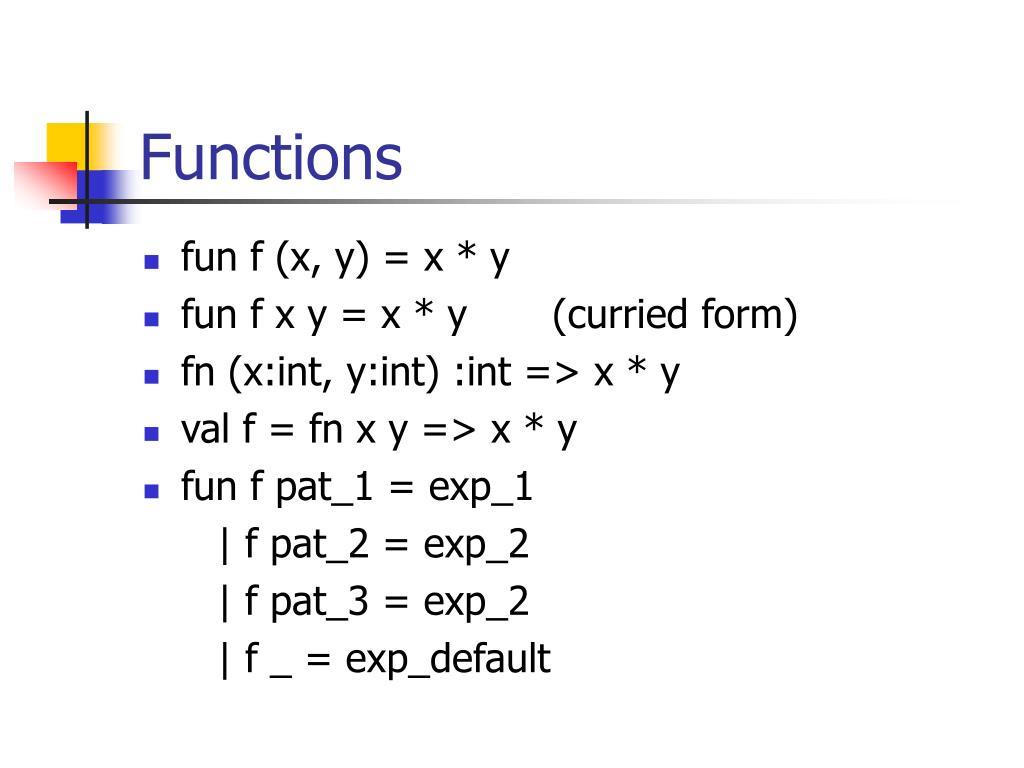 Functions

- fun f (x, y) = x * y
- fun f x y = x * y (curried form)
- fn (x:int, y:int) :int => x * y
- val f = fn x y => x * y
- fun f pat_1 = exp_1
  | f pat_2 = exp_2
  | f pat_3 = exp_2
  | f _ = exp_default